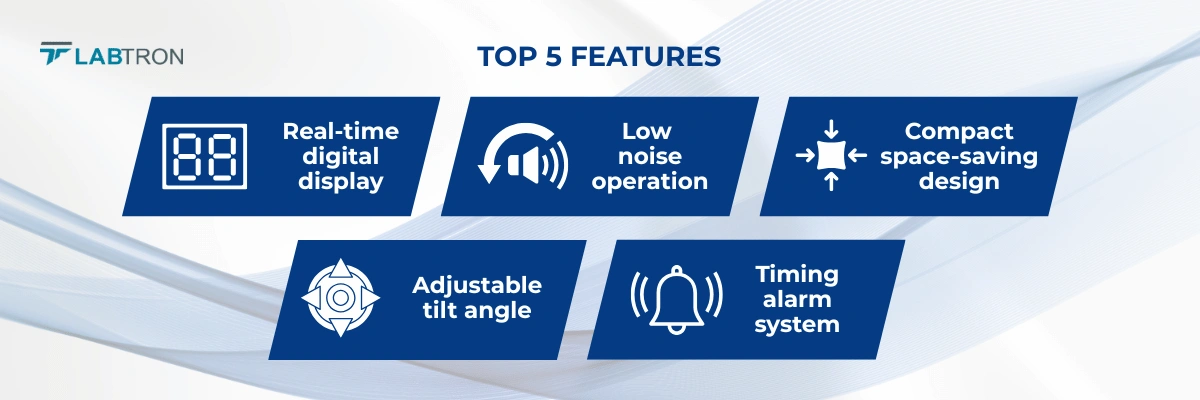 LABTRON

TOP 5 FEATURES

88

Real-time digital display

Low noise operation

Compact space-saving design

Adjustable tilt angle

Timing alarm system